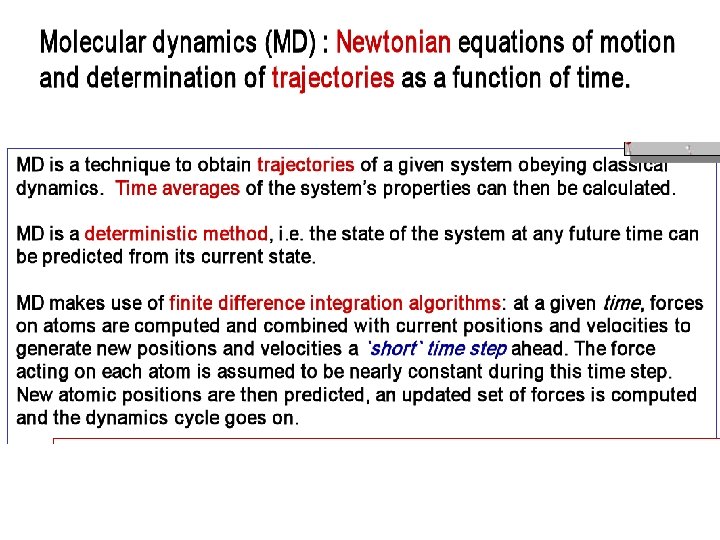 Molecular dynamics (MD) : Newtonian equations of motion and determination of trajectories as a function of time.

MD is a technique to obtain trajectories of a given system obeying classical dynamics. Time averages of the system's properties can then be calculated.

MD is a deterministic method, i.e. the state of the system at any future time can be predicted from its current state.

MD makes use of finite difference integration algorithms: at a given time, forces on atoms are computed and combined with current positions and velocities to generate new positions and velocities a 'short' time step ahead. The force acting on each atom is assumed to be nearly constant during this time step. New atomic positions are then predicted, an updated set of forces is computed and the dynamics cycle goes on.